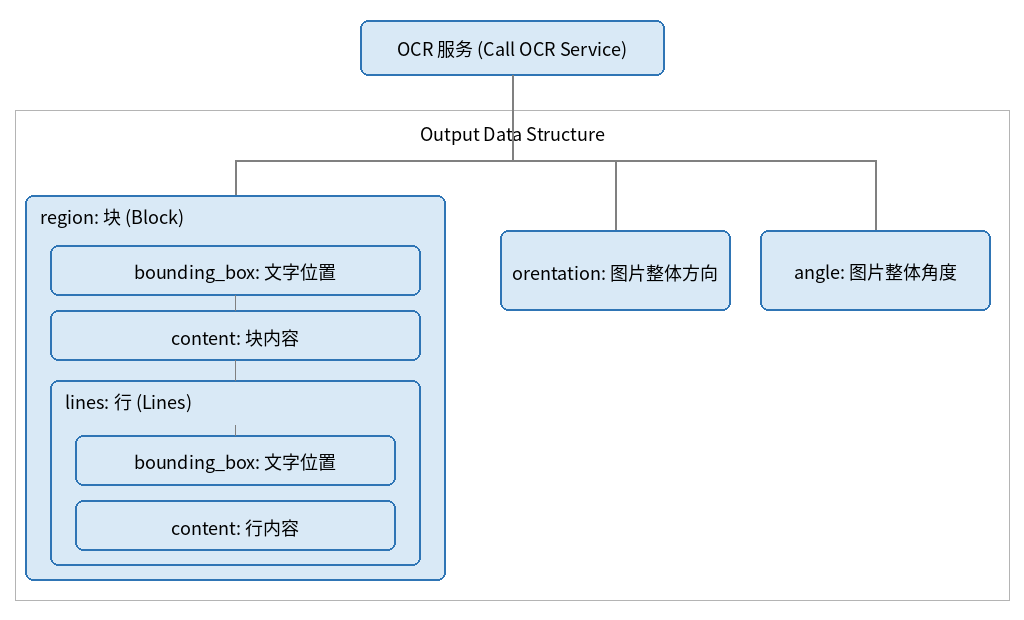 OCR 服务 (Call OCR Service)

Output Data Structure

region: 块 (Block)

bounding_box: 文字位置

content: 块内容

lines: 行 (Lines)

bounding_box: 文字位置

content: 行内容

orentation: 图片整体方向

angle: 图片整体角度